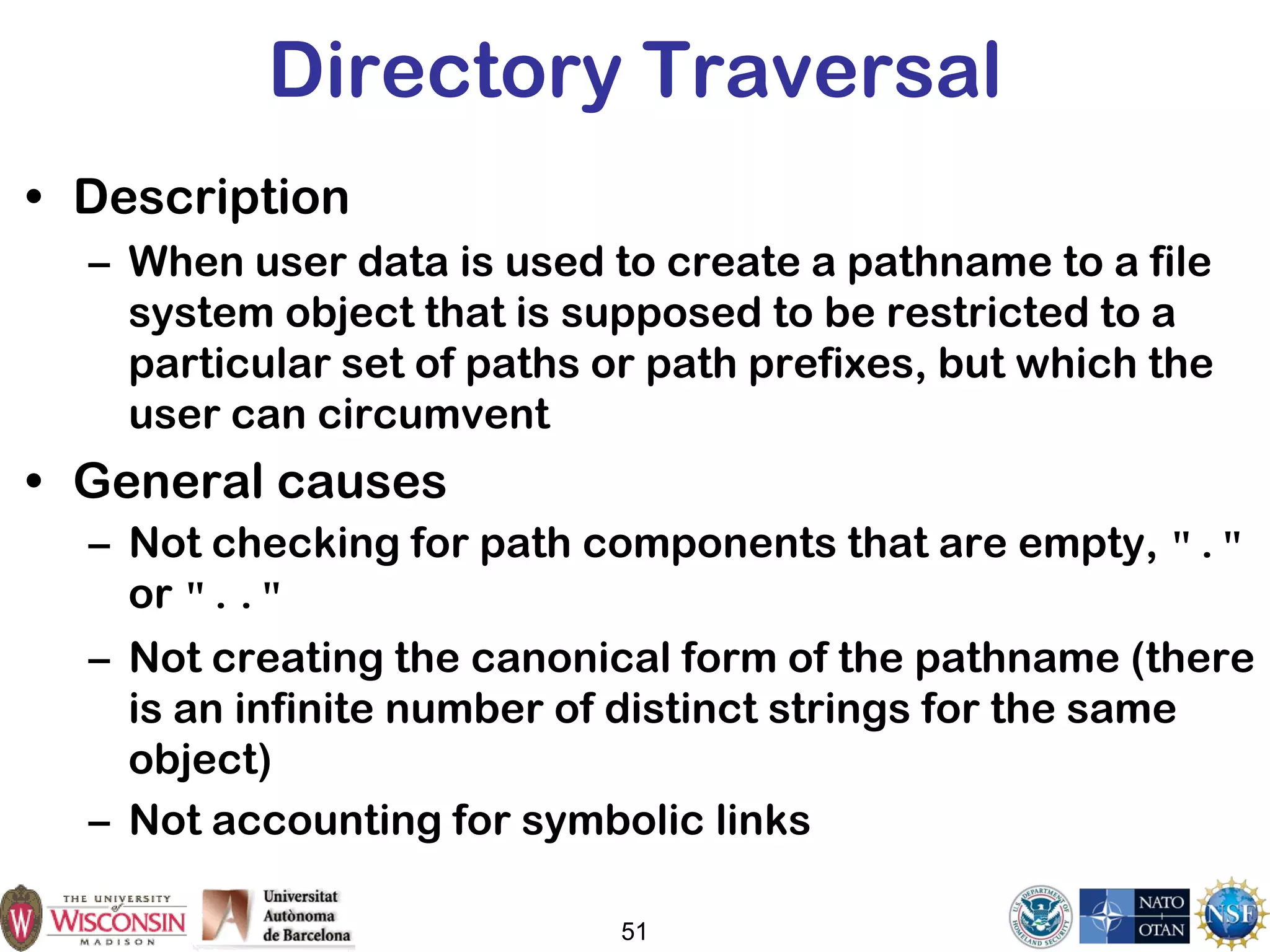 Directory Traversal

• Description

– When user data is used to create a pathname to a file system object that is supposed to be restricted to a particular set of paths or path prefixes, but which the user can circumvent

• General causes

– Not checking for path components that are empty, "." or ".."

– Not creating the canonical form of the pathname (there is an infinite number of distinct strings for the same object)

– Not accounting for symbolic links

W THE UNIVERSITY of WISCONSIN MADISON

Universitat Autònoma de Barcelona

51

U.S. DEPARTMENT OF HOMELAND SECURITY

NATO OTAN

NSF